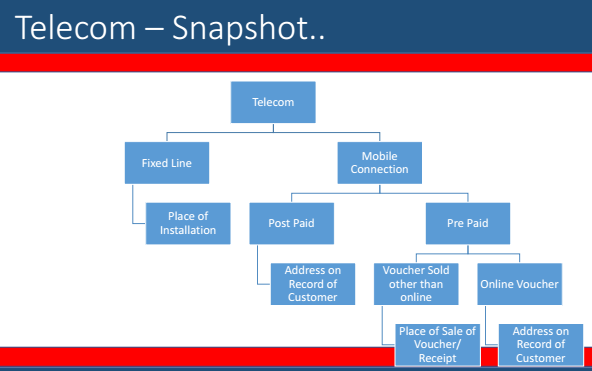 Telecom – Snapshot..

Telecom

Fixed Line

Place of Installation

Mobile Connection

Post Paid

Address on Record of Customer

Pre Paid

Voucher Sold other than online

Place of Sale of Voucher/ Receipt

Online Voucher

Address on Record of Customer